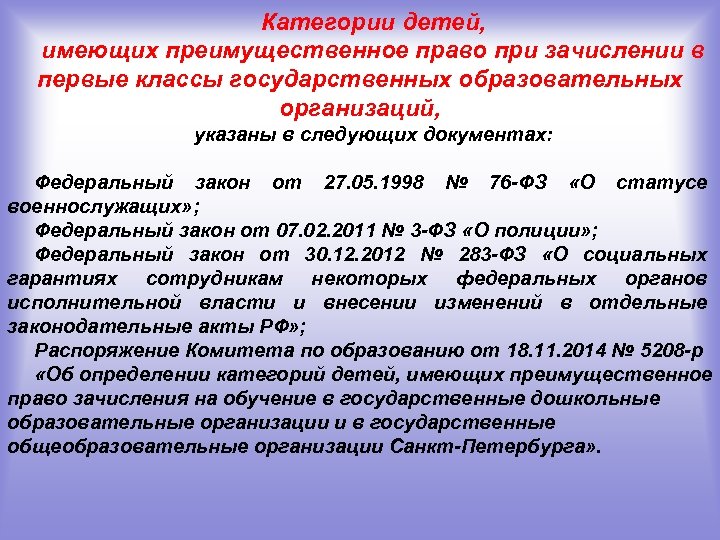 Категории детей,
имеющих преимущественное право при зачислении в первые классы государственных образовательных организаций,
указаны в следующих документах:

Федеральный закон от 27.05.1998 № 76-ФЗ «О статусе военнослужащих»;

Федеральный закон от 07.02.2011 № 3-ФЗ «О полиции»;

Федеральный закон от 30.12.2012 № 283-ФЗ «О социальных гарантиях сотрудникам некоторых федеральных органов исполнительной власти и внесении изменений в отдельные законодательные акты РФ»;

Распоряжение Комитета по образованию от 18.11.2014 № 5208-р «Об определении категорий детей, имеющих преимущественное право зачисления на обучение в государственные дошкольные образовательные организации и в государственные общеобразовательные организации Санкт-Петербурга».